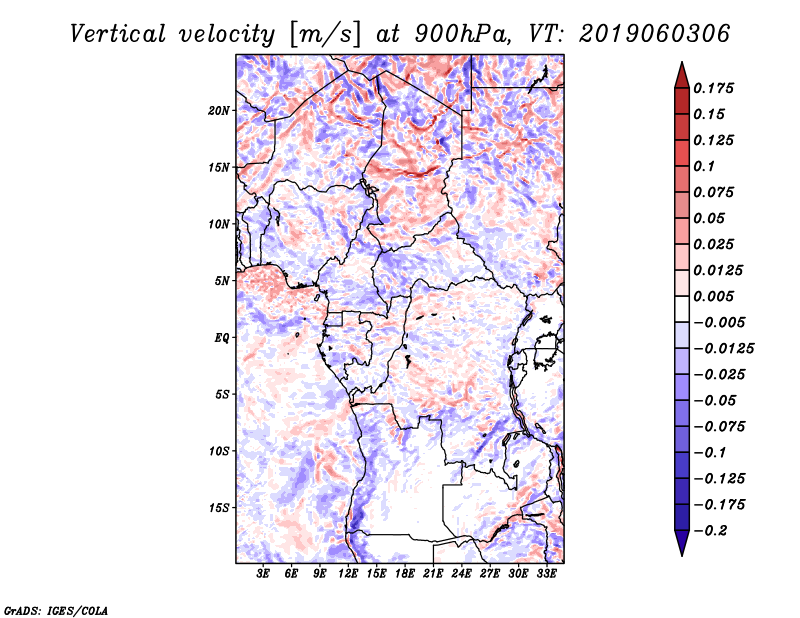 Vertical velocity [m/s] at 900hPa, VT: 2019060306

20N
15N
10N
5N
EQ
5S
10S
15S

3E 6E 9E 12E 15E 18E 21E 24E 27E 30E 33E

0.175
0.15
0.125
0.1
0.075
0.05
0.025
0.0125
0.005
−0.005
−0.0125
−0.025
−0.05
−0.075
−0.1
−0.125
−0.175
−0.2

GrADS: IGES/COLA